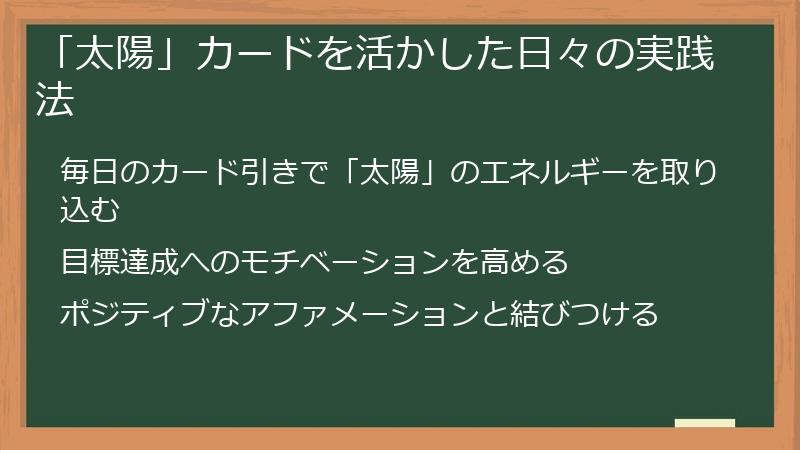 「太陽」カードを活かした日々の実践法

毎日のカード引きで「太陽」のエネルギーを取り込む

目標達成へのモチベーションを高める

ポジティブなアファメーションと結びつける